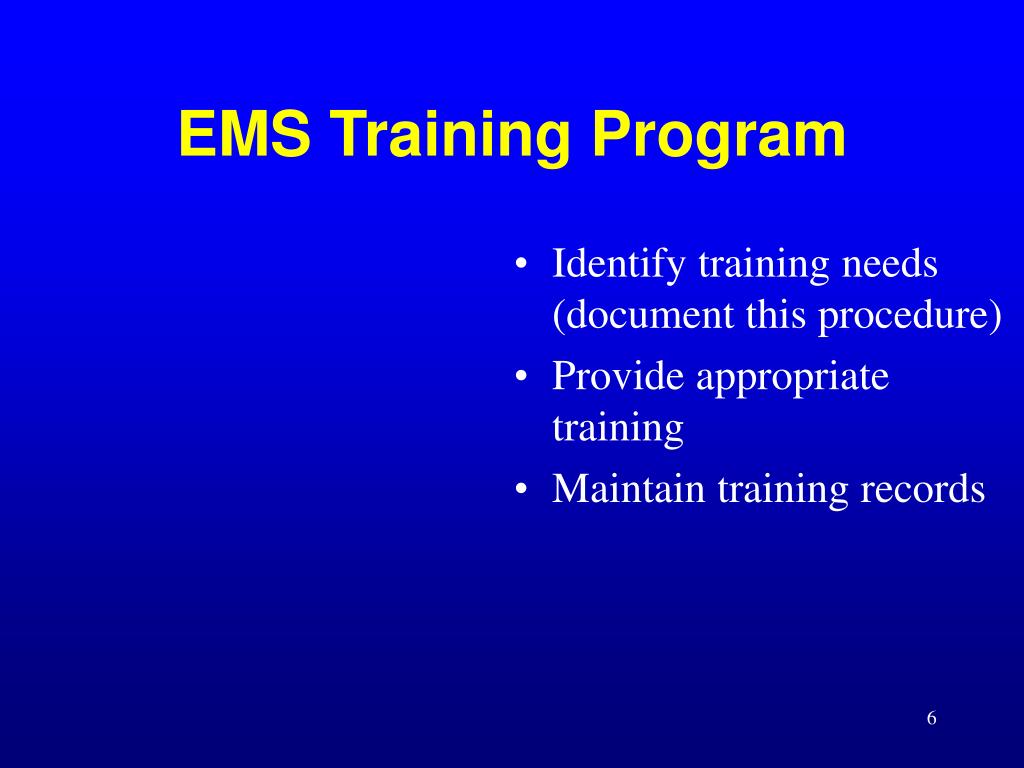 EMS Training Program

• Identify training needs (document this procedure)
• Provide appropriate training
• Maintain training records

6